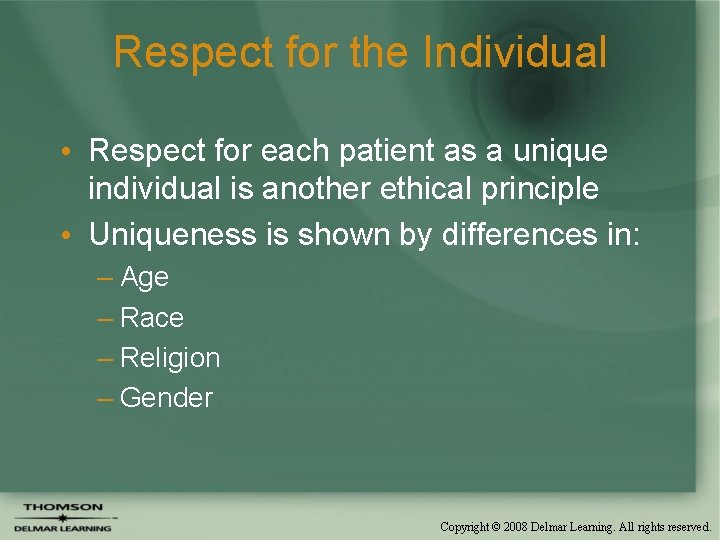 Respect for the Individual

• Respect for each patient as a unique individual is another ethical principle
• Uniqueness is shown by differences in:
– Age
– Race
– Religion
– Gender

THOMSON
DELMAR LEARNING

Copyright © 2008 Delmar Learning. All rights reserved.